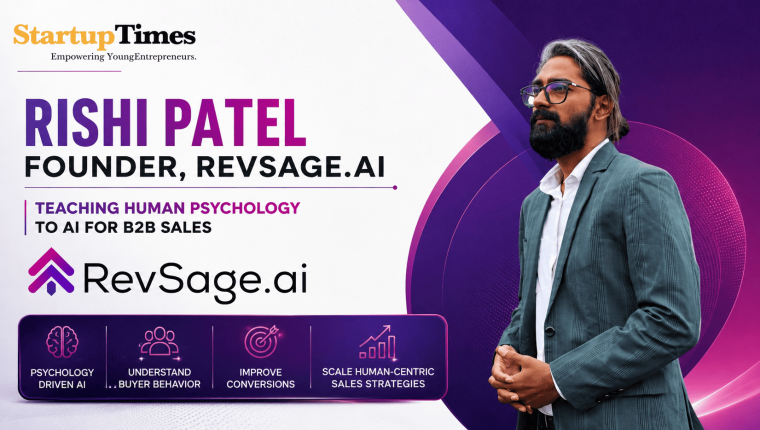 StartupTimes
Empowering YoungEntrepreneurs.

RISHI PATEL
FOUNDER, REVSAGE.AI

TEACHING HUMAN PSYCHOLOGY TO AI FOR B2B SALES

RevSage.ai

PSYCHOLOGY DRIVEN AI

UNDERSTAND BUYER BEHAVIOR

IMPROVE CONVERSIONS

SCALE HUMAN-CENTRIC SALES STRATEGIES